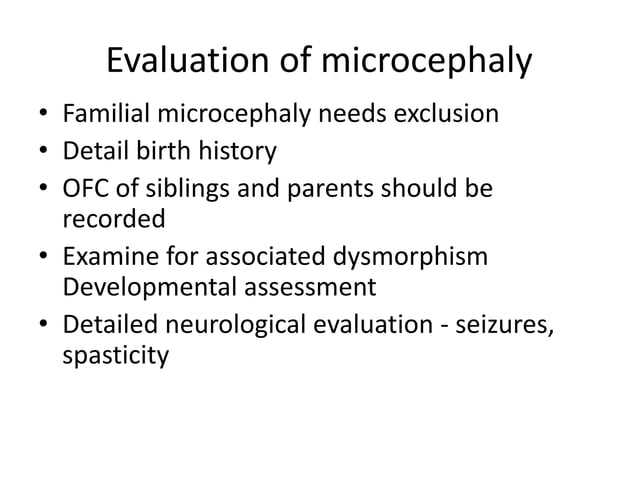 Evaluation of microcephaly

• Familial microcephaly needs exclusion
• Detail birth history
• OFC of siblings and parents should be recorded
• Examine for associated dysmorphism Developmental assessment
• Detailed neurological evaluation - seizures, spasticity